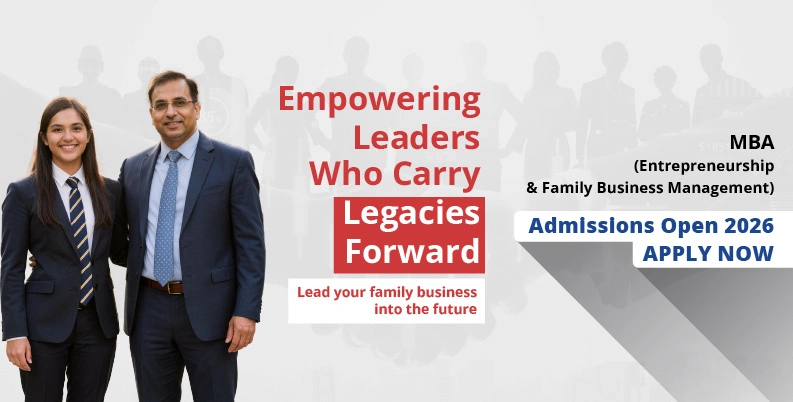 Empowering Leaders Who Carry Legacies Forward

Lead your family business into the future

MBA
(Entrepreneurship & Family Business Management)

Admissions Open 2026
APPLY NOW